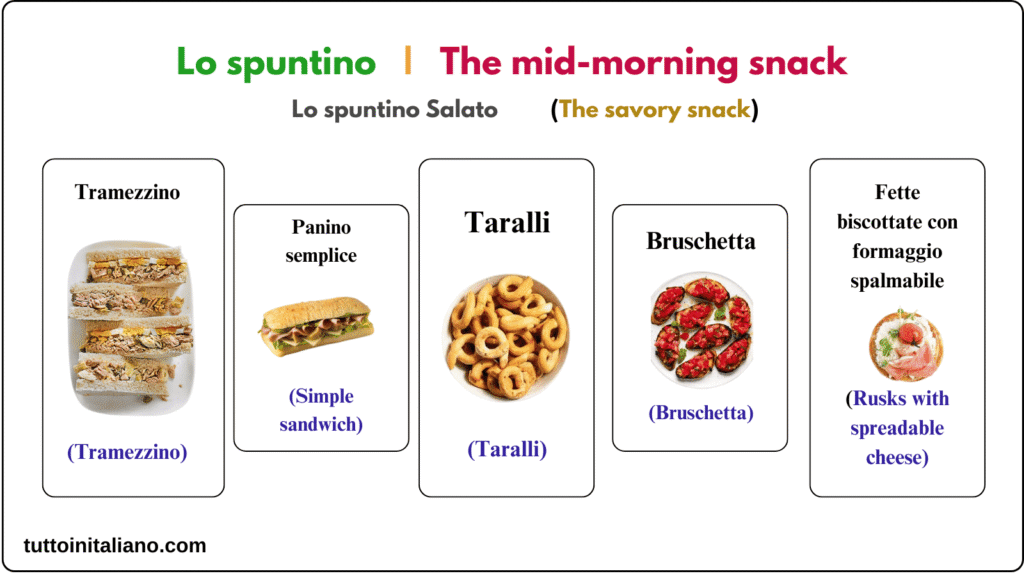 Lo spuntino | The mid-morning snack

Lo spuntino Salato (The savory snack)

Tramezzino

(Tramezzino)

Panino semplice

(Simple sandwich)

Taralli

(Taralli)

Bruschetta

(Bruschetta)

Fette biscottate con formaggio spalmabile

(Rusks with spreadable cheese)

tuttoinitaliano.com